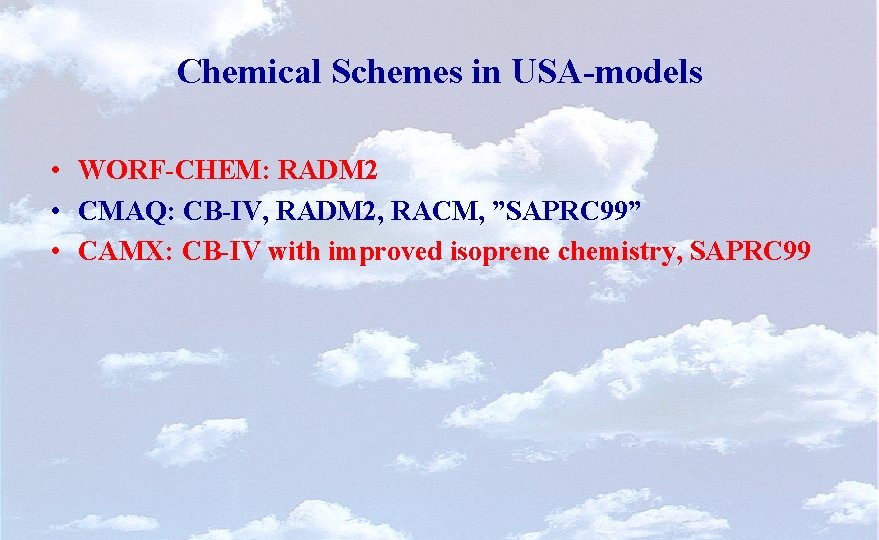 Chemical Schemes in USA-models

• WORF-CHEM: RADM2
• CMAQ: CB-IV, RADM2, RACM, ”SAPRC99”
• CAMX: CB-IV with improved isoprene chemistry, SAPRC99